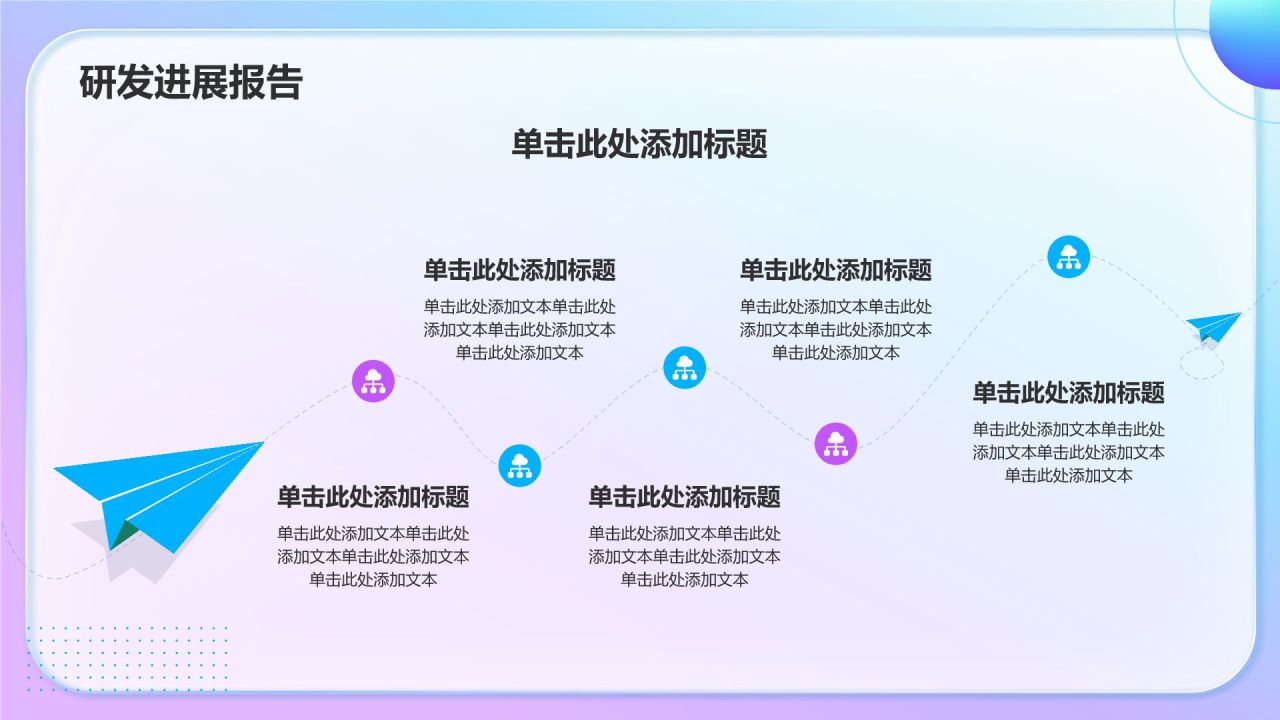 研发进展报告

单击此处添加标题

单击此处添加标题
单击此处添加文本单击此处添加文本单击此处添加文本单击此处添加文本

单击此处添加标题
单击此处添加文本单击此处添加文本单击此处添加文本单击此处添加文本

单击此处添加标题
单击此处添加文本单击此处添加文本单击此处添加文本单击此处添加文本

单击此处添加标题
单击此处添加文本单击此处添加文本单击此处添加文本单击此处添加文本

单击此处添加标题
单击此处添加文本单击此处添加文本单击此处添加文本单击此处添加文本